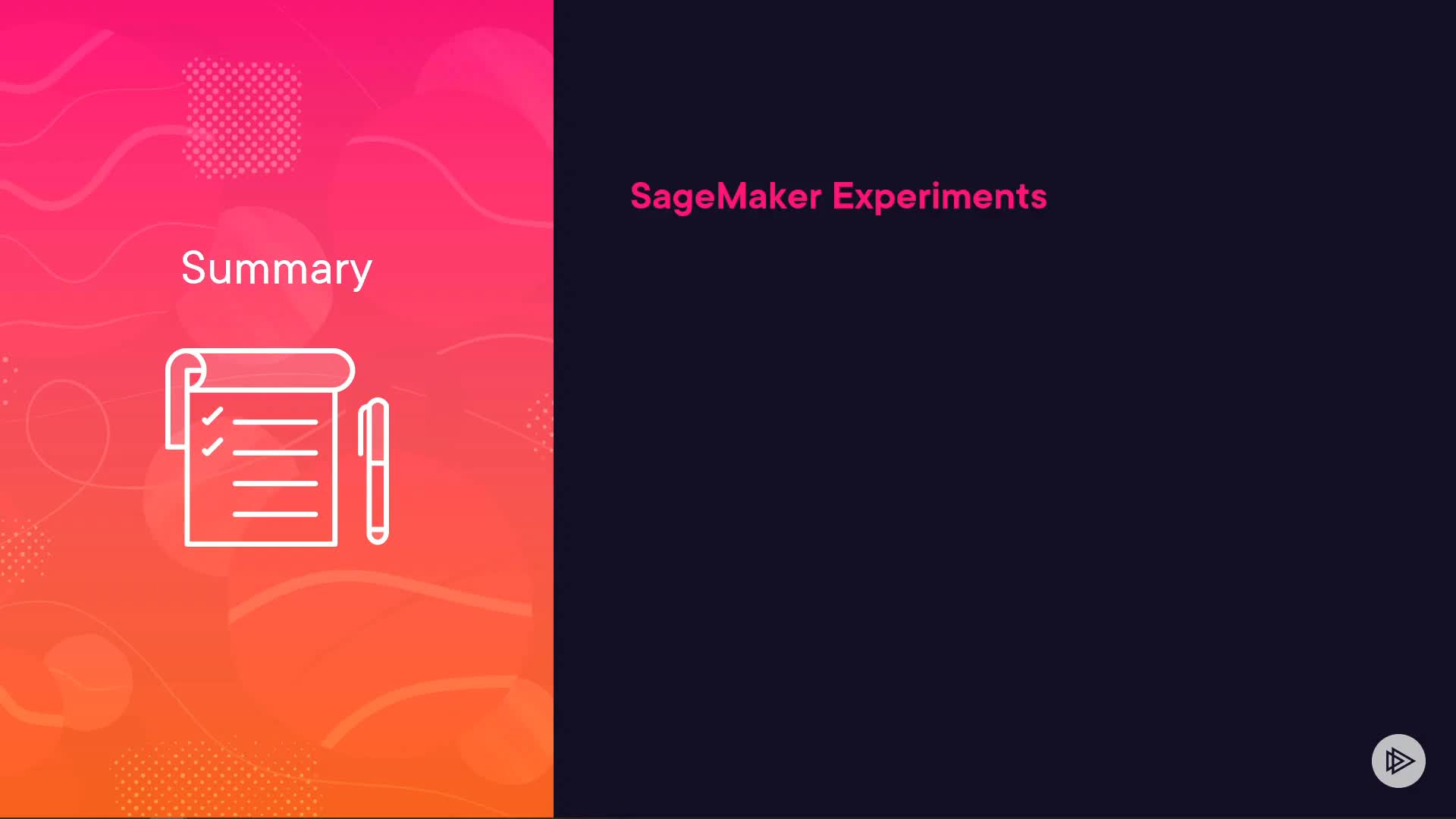 Summary

SageMaker Experiments